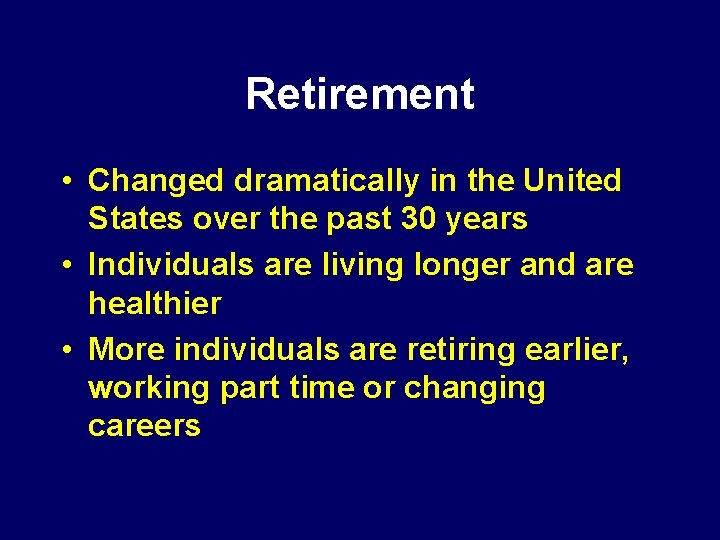 Retirement

• Changed dramatically in the United States over the past 30 years

• Individuals are living longer and are healthier

• More individuals are retiring earlier, working part time or changing careers